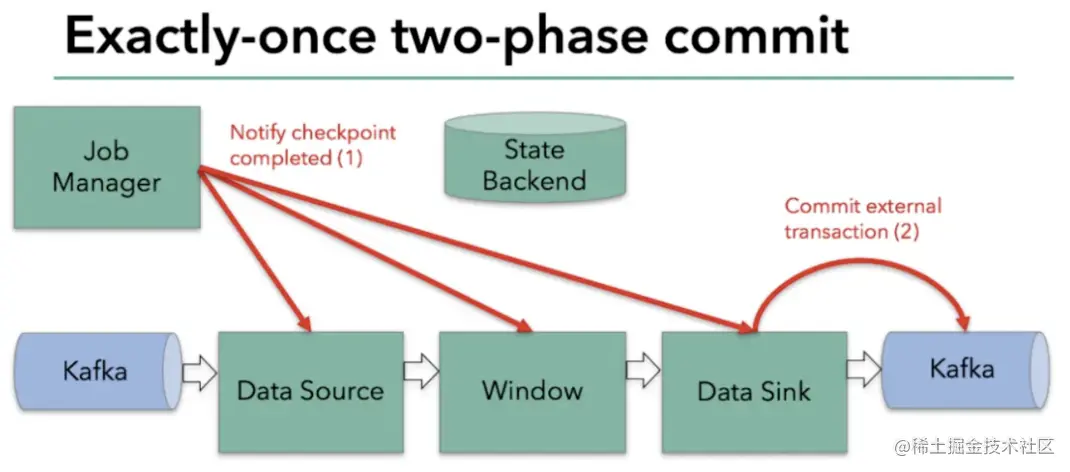 Exactly-once two-phase commit

Job Manager

Notify checkpoint completed (1)

State Backend

Commit external transaction (2)

Kafka

Data Source

Window

Data Sink

Kafka

@稀土掘金技术社区